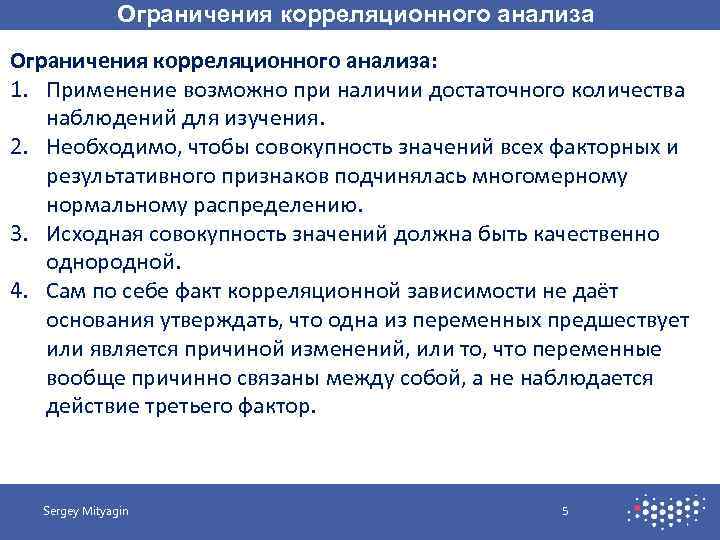 Ограничения корреляционного анализа

Ограничения корреляционного анализа:
1. Применение возможно при наличии достаточного количества наблюдений для изучения.
2. Необходимо, чтобы совокупность значений всех факторных и результативного признаков подчинялась многомерному нормальному распределению.
3. Исходная совокупность значений должна быть качественно однородной.
4. Сам по себе факт корреляционной зависимости не даёт основания утверждать, что одна из переменных предшествует или является причиной изменений, или то, что переменные вообще причинно связаны между собой, а не наблюдается действие третьего фактор.

Sergey Mityagin
5